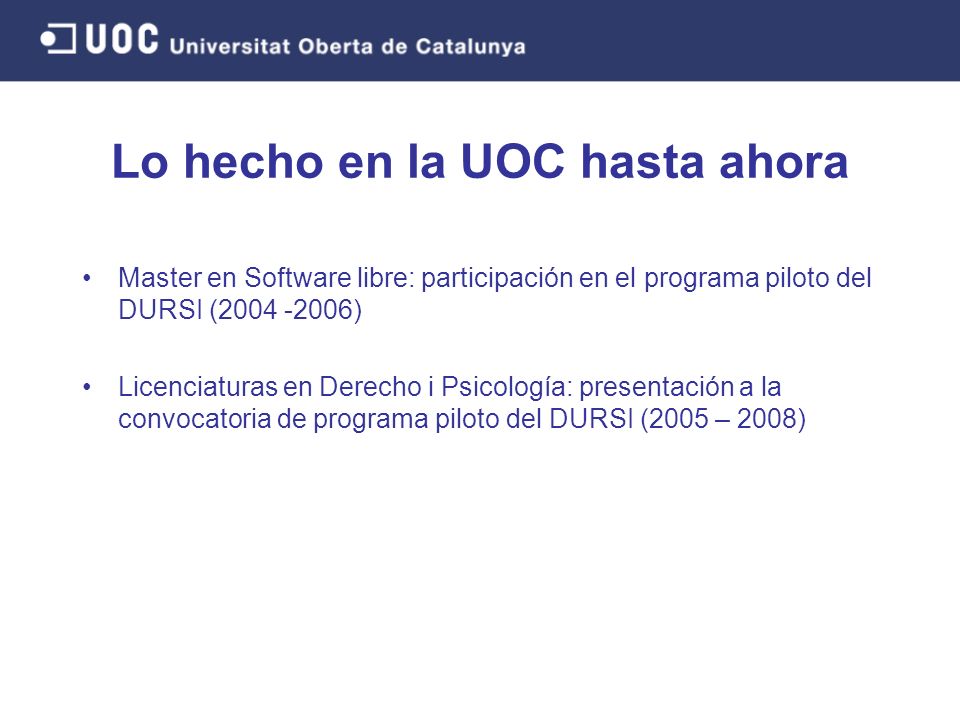 UOC Universitat Oberta de Catalunya

Lo hecho en la UOC hasta ahora

• Master en Software libre: participación en el programa piloto del DURSI (2004 -2006)

• Licenciaturas en Derecho i Psicología: presentación a la convocatoria de programa piloto del DURSI (2005 – 2008)